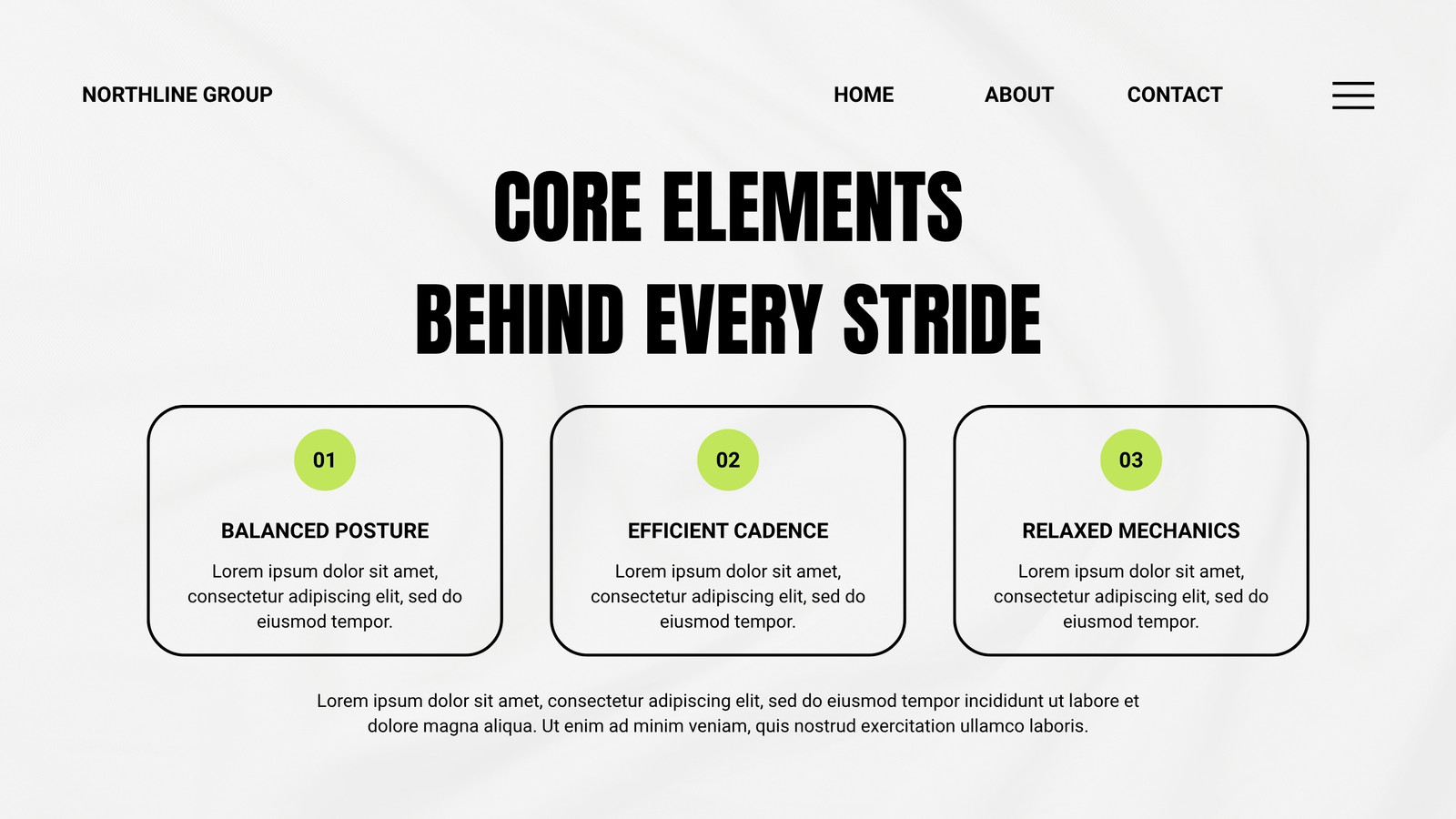 NORTHLINE GROUP

HOME ABOUT CONTACT

CORE ELEMENTS
BEHIND EVERY STRIDE

01

BALANCED POSTURE

Lorem ipsum dolor sit amet, consectetur adipiscing elit, sed do eiusmod tempor.

02

EFFICIENT CADENCE

Lorem ipsum dolor sit amet, consectetur adipiscing elit, sed do eiusmod tempor.

03

RELAXED MECHANICS

Lorem ipsum dolor sit amet, consectetur adipiscing elit, sed do eiusmod tempor.

Lorem ipsum dolor sit amet, consectetur adipiscing elit, sed do eiusmod tempor incididunt ut labore et dolore magna aliqua. Ut enim ad minim veniam, quis nostrud exercitation ullamco laboris.